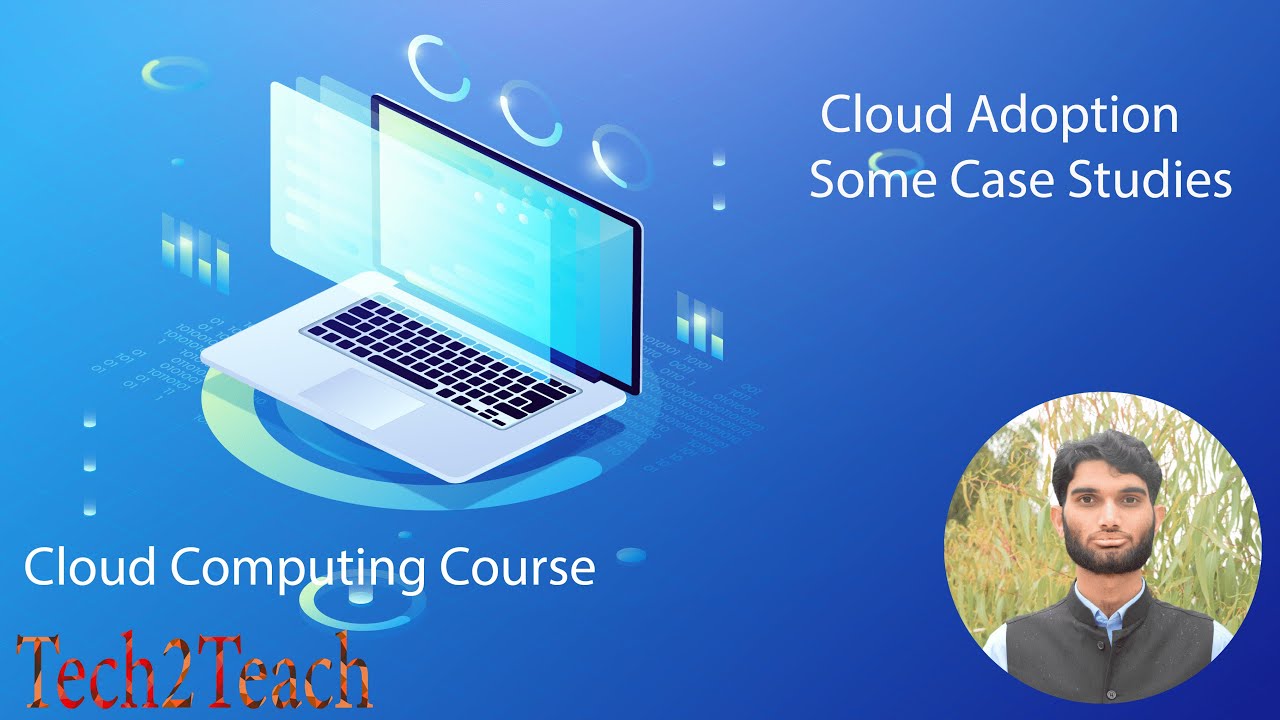 Cloud Adoption
Some Case Studies

Cloud Computing Course

Tech2Teach